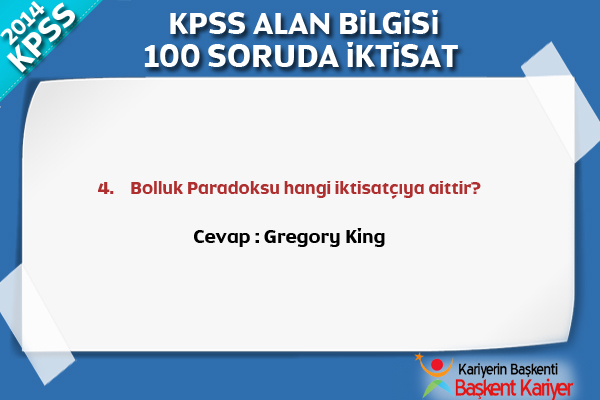 2014 KPSS

KPSS ALAN BİLGİSİ
100 SORUDA İKTİSAT

4. Bolluk Paradoksu hangi iktisatçıya aittir?

Cevap : Gregory King

Kariyerin Başkenti
Başkent Kariyer